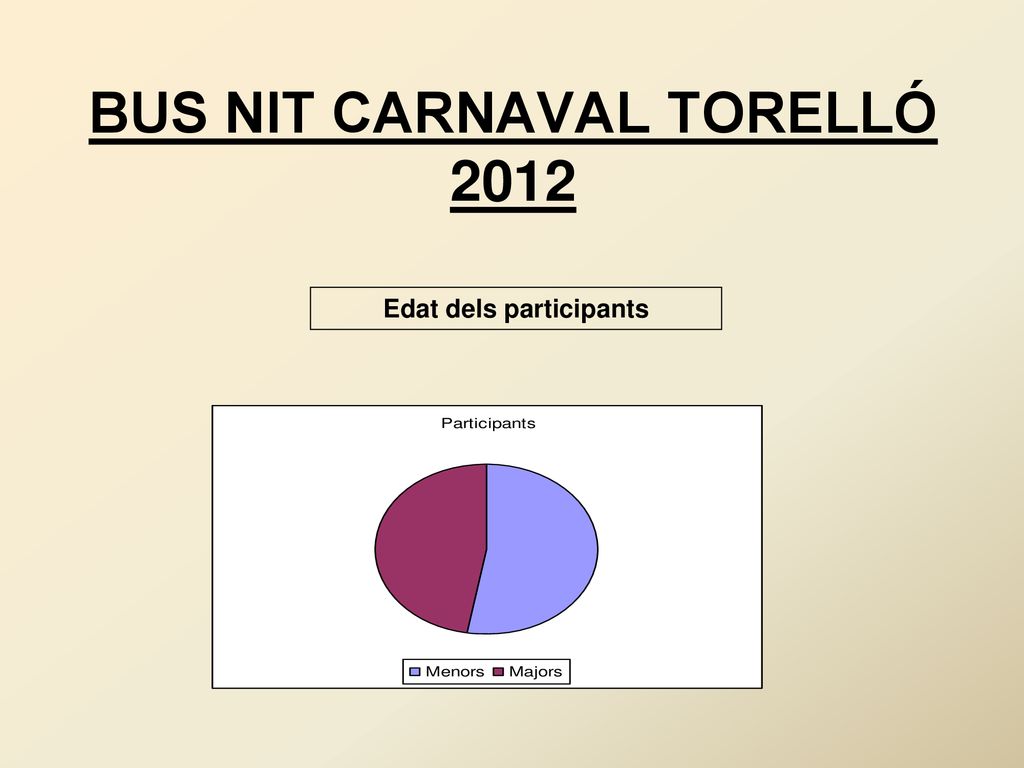 BUS NIT CARNAVAL TORELLÓ 2012

Edat dels participants

Participants

Menors Majors